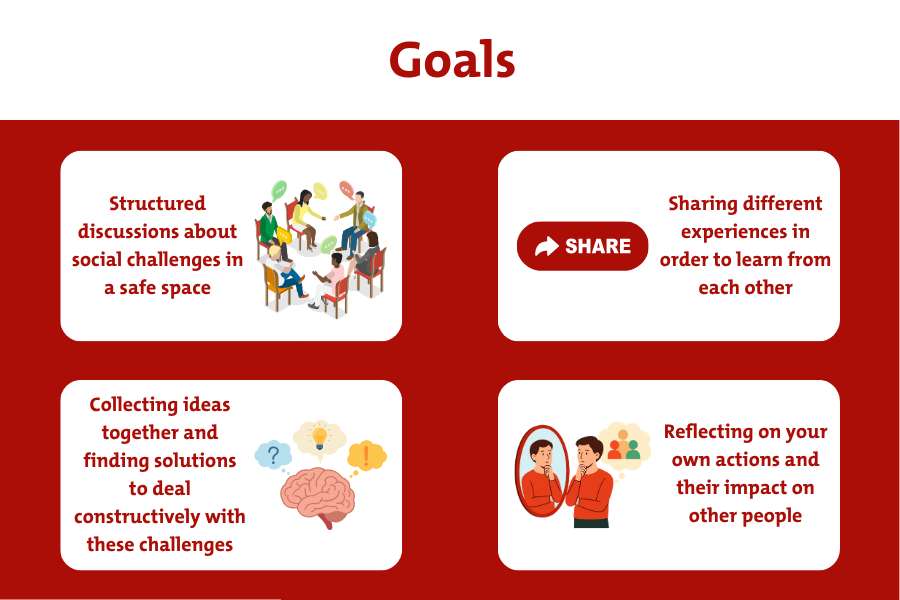 Goals

Structured discussions about social challenges in a safe space

SHARE

Sharing different experiences in order to learn from each other

Collecting ideas together and finding solutions to deal constructively with these challenges

?

!

Reflecting on your own actions and their impact on other people